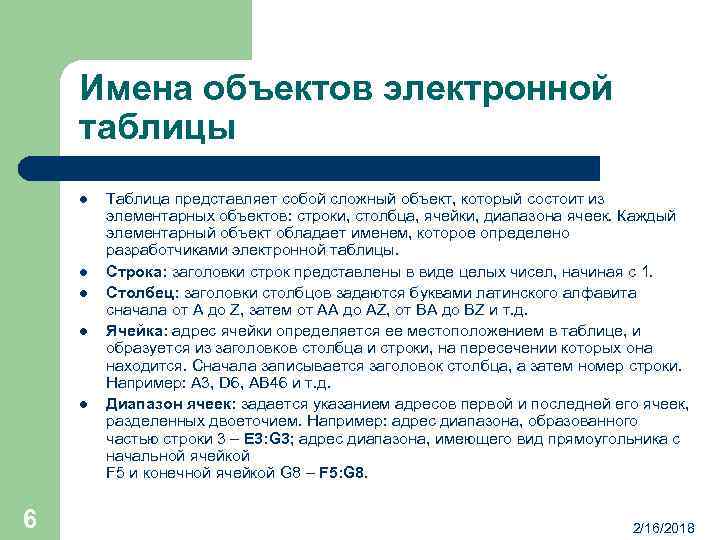 Имена объектов электронной таблицы

- Таблица представляет собой сложный объект, который состоит из элементарных объектов: строки, столбца, ячейки, диапазона ячеек. Каждый элементарный объект обладает именем, которое определено разработчиками электронной таблицы.
- Строка: заголовки строк представлены в виде целых чисел, начиная с 1.
- Столбец: заголовки столбцов задаются буквами латинского алфавита сначала от A до Z, затем от AA до AZ, от BA до BZ и т.д.
- Ячейка: адрес ячейки определяется ее местоположением в таблице, и образуется из заголовков столбца и строки, на пересечении которых она находится. Сначала записывается заголовок столбца, а затем номер строки. Например: A3, D6, AB46 и т.д.
- Диапазон ячеек: задается указанием адресов первой и последней его ячеек, разделенных двоеточием. Например: адрес диапазона, образованного частью строки 3 – E3:G3; адрес диапазона, имеющего вид прямоугольника с начальной ячейкой F5 и конечной ячейкой G8 – F5:G8.

6

2/16/2018